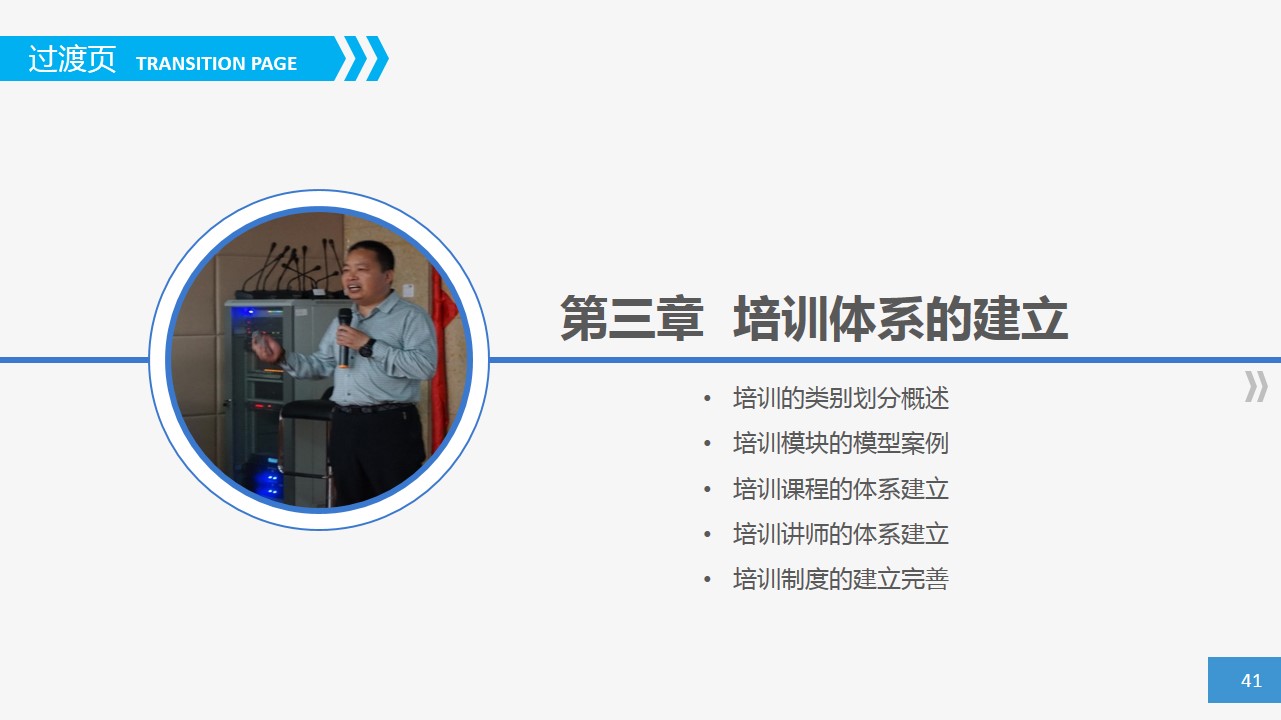 过渡页 TRANSITION PAGE

第三章 培训体系的建立

• 培训的类别划分概述
• 培训模块的模型案例
• 培训课程的体系建立
• 培训讲师的体系建立
• 培训制度的建立完善

41